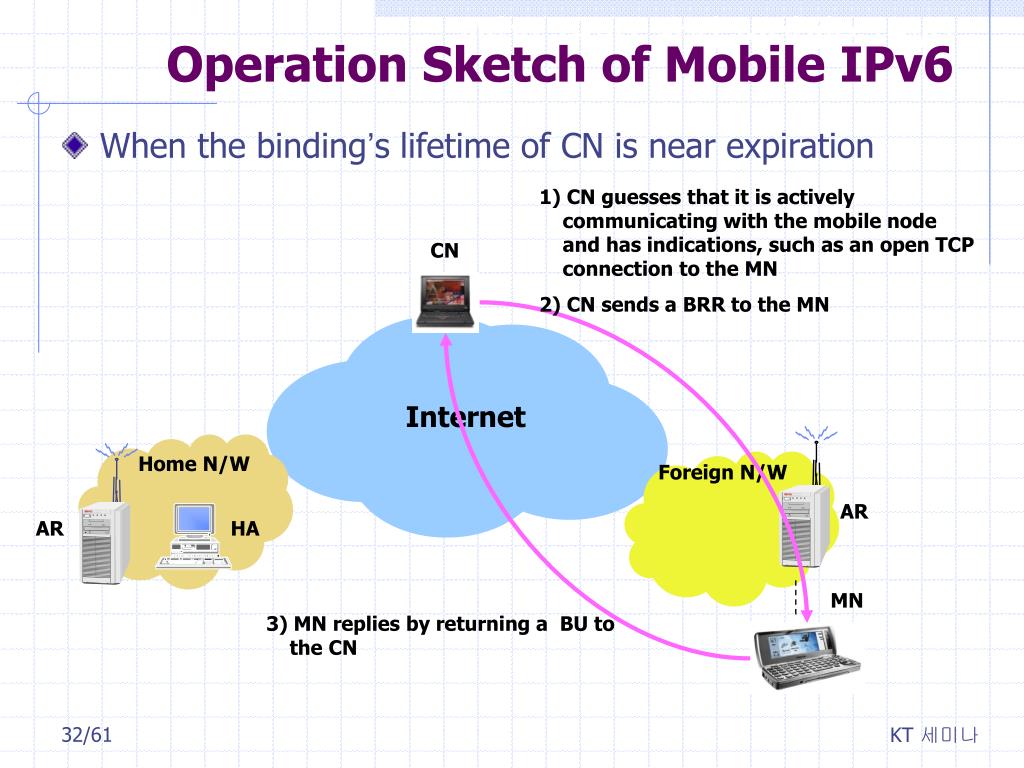 Operation Sketch of Mobile IPv6

When the binding's lifetime of CN is near expiration

1) CN guesses that it is actively communicating with the mobile node and has indications, such as an open TCP connection to the MN

2) CN sends a BRR to the MN

CN

Internet

Home N/W

AR

HA

Foreign N/W

AR

MN

3) MN replies by returning a BU to the CN

32/61

KT 세미나